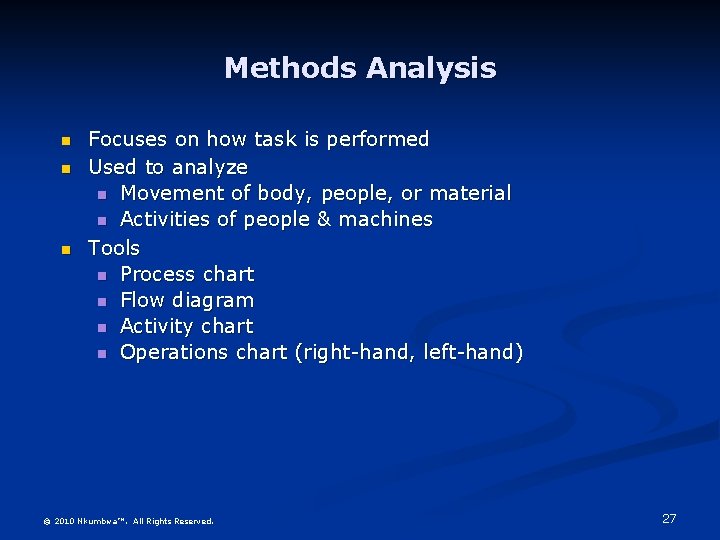 Methods Analysis

- Focuses on how task is performed
- Used to analyze
  - Movement of body, people, or material
  - Activities of people & machines
- Tools
  - Process chart
  - Flow diagram
  - Activity chart
  - Operations chart (right-hand, left-hand)

© 2010 Nkumbwa™. All Rights Reserved.

27